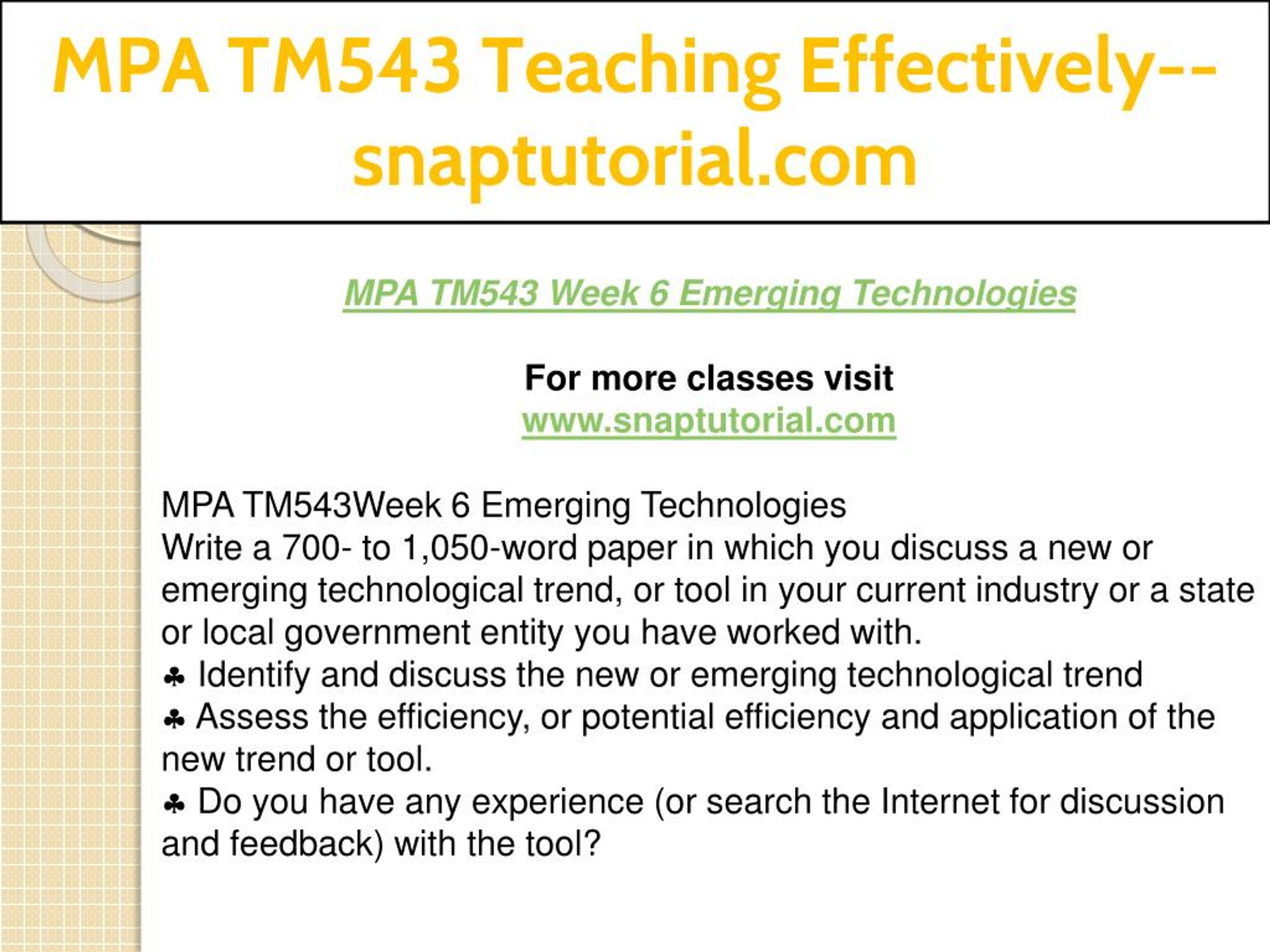 MPA TM543 Teaching Effectively--snaptutorial.com

MPA TM543 Week 6 Emerging Technologies

For more classes visit
www.snaptutorial.com

MPA TM543Week 6 Emerging Technologies
Write a 700- to 1,050-word paper in which you discuss a new or emerging technological trend, or tool in your current industry or a state or local government entity you have worked with.
♣ Identify and discuss the new or emerging technological trend
♣ Assess the efficiency, or potential efficiency and application of the new trend or tool.
♣ Do you have any experience (or search the Internet for discussion and feedback) with the tool?